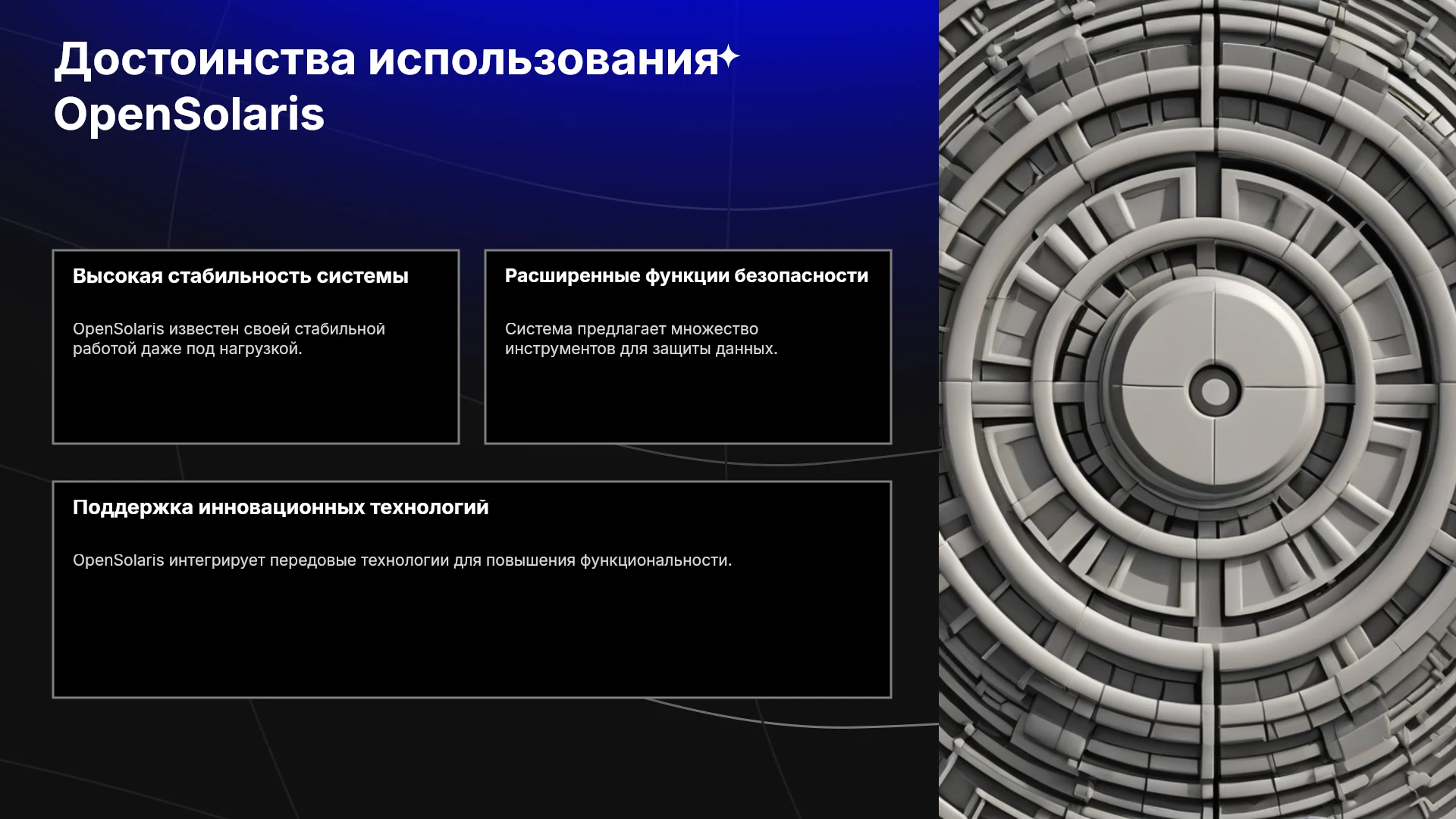 Достоинства использования OpenSolaris

Высокая стабильность системы

OpenSolaris известен своей стабильной работой даже под нагрузкой.

Расширенные функции безопасности

Система предлагает множество инструментов для защиты данных.

Поддержка инновационных технологий

OpenSolaris интегрирует передовые технологии для повышения функциональности.